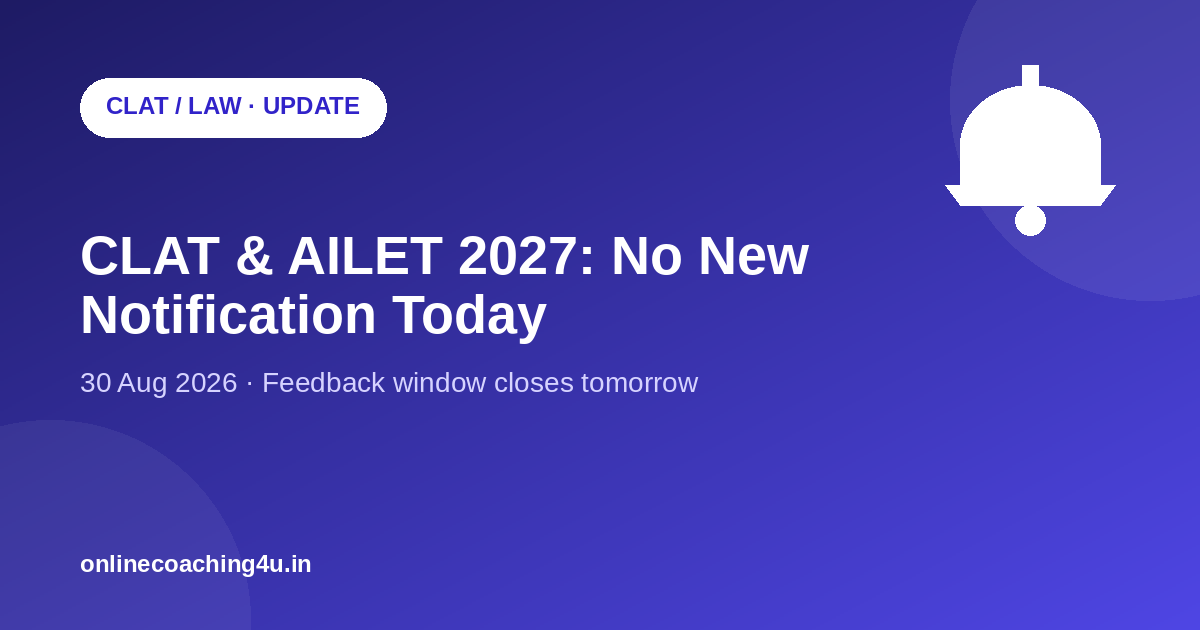 CLAT / LAW · UPDATE

CLAT & AILET 2027: No New Notification Today

30 Aug 2026 · Feedback window closes tomorrow

onlinecoaching4u.in